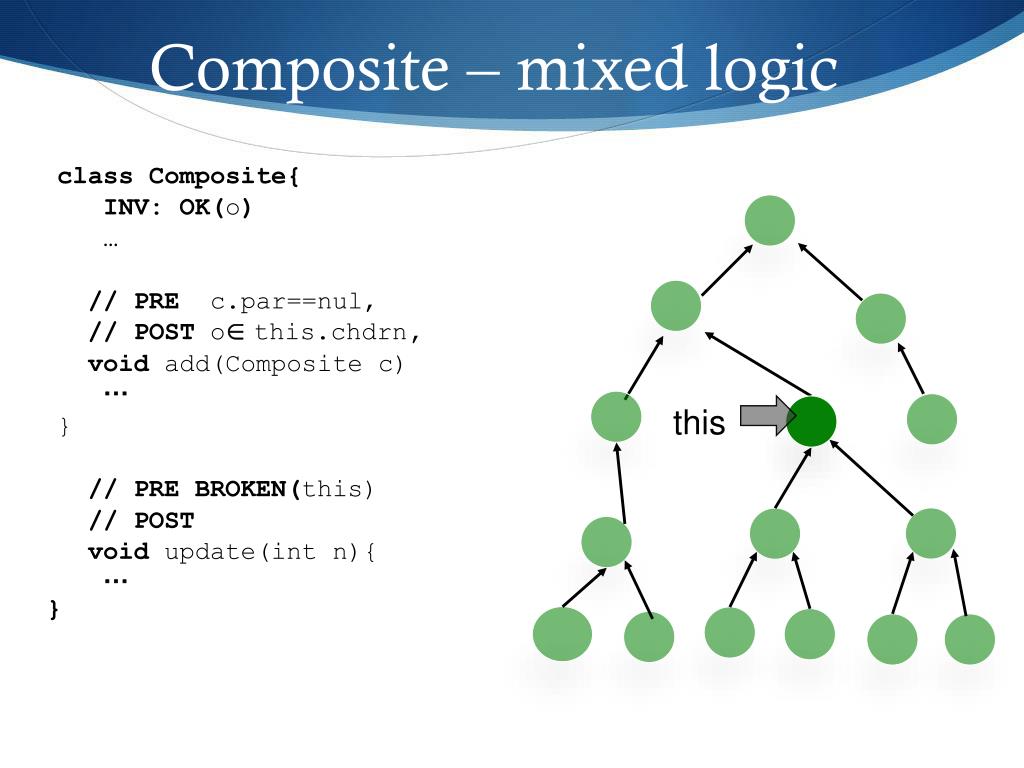 Composite – mixed logic

class Composite{
INV: OK(o)
…

// PRE c.par==nul,
// POST o∈ this.chdrn,
void add(Composite c)
…
}

// PRE BROKEN(this)
// POST
void update(int n){
…
}

this